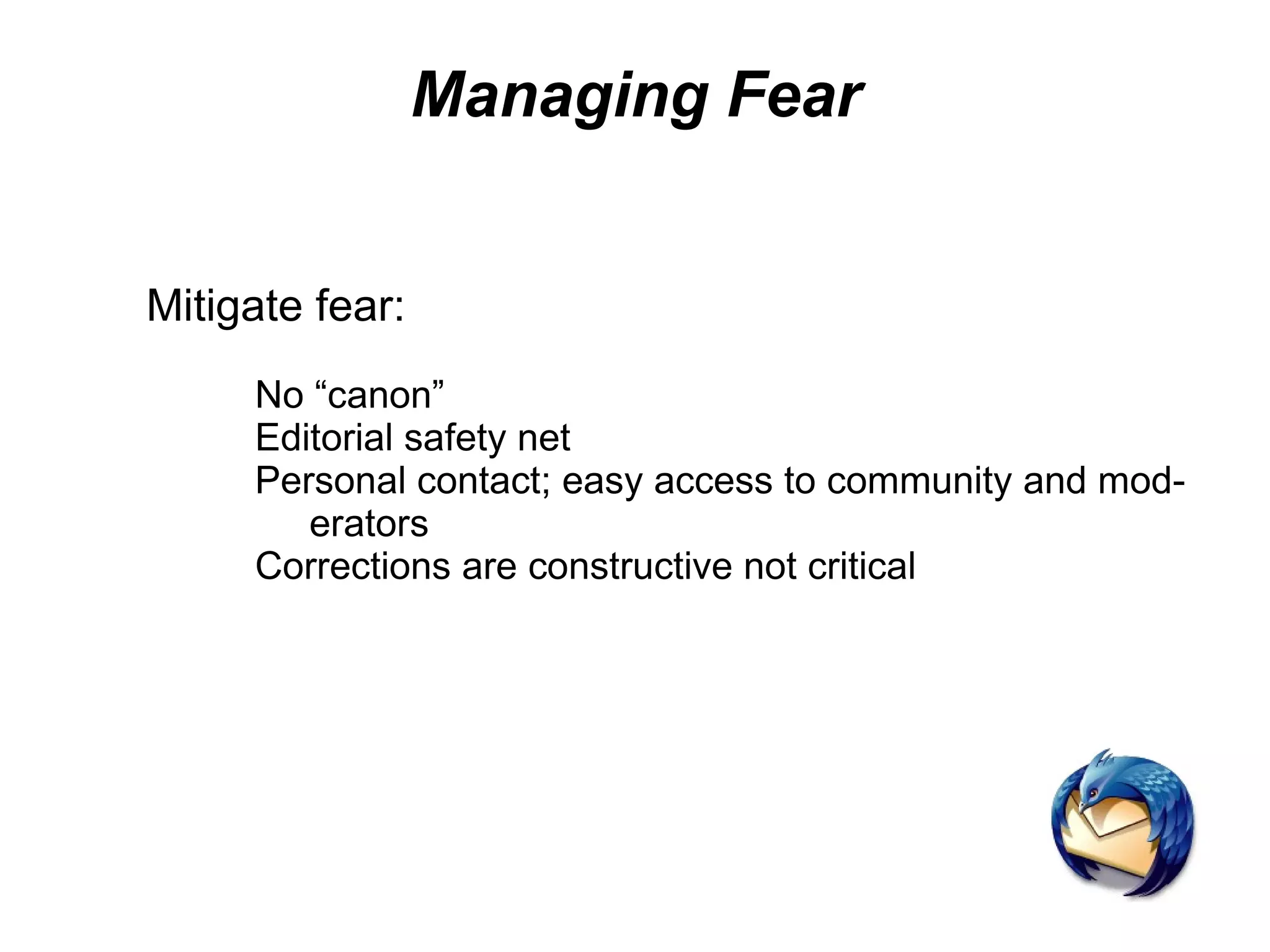 Managing Fear

Mitigate fear:

No “canon”
Editorial safety net
Personal contact; easy access to community and moderators
Corrections are constructive not critical